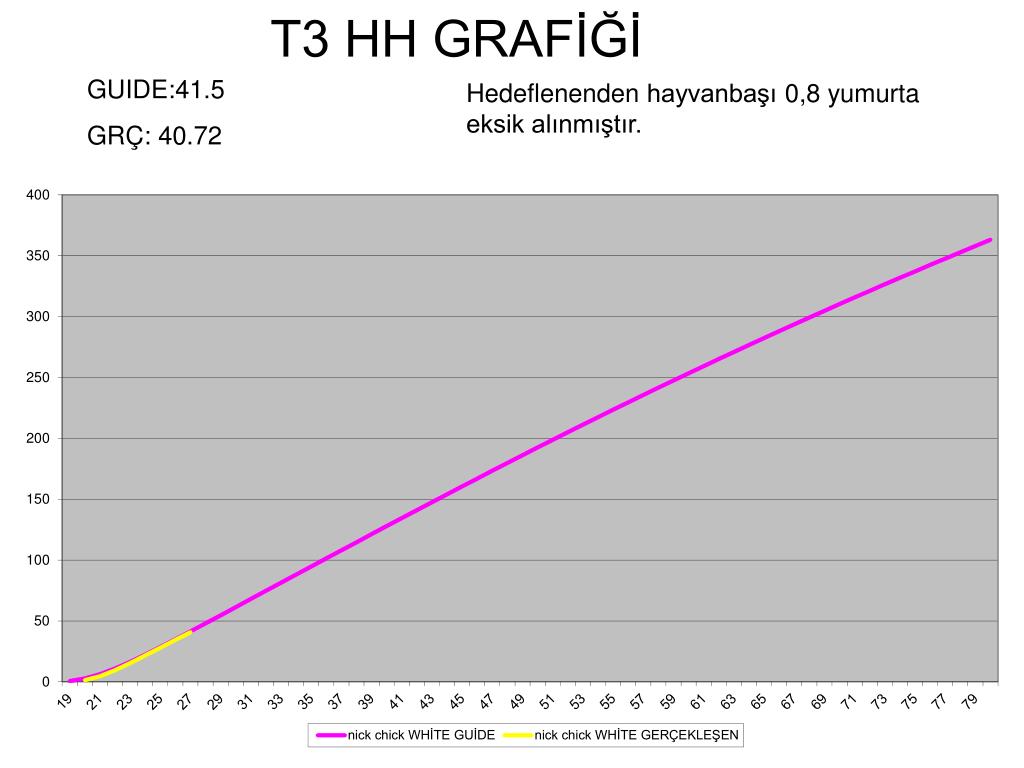 T3 HH GRAFİĞİ

GUIDE:41.5

GRÇ: 40.72

Hedeflenenden hayvanbaşı 0,8 yumurta eksik alınmıştır.

400
350
300
250
200
150
100
50
0

19 21 23 25 27 29 31 33 35 37 39 41 43 45 47 49 51 53 55 57 59 61 63 65 67 69 71 73 75 77 79

nick chick WHİTE GUİDE
nick chick WHİTE GERÇEKLEŞEN